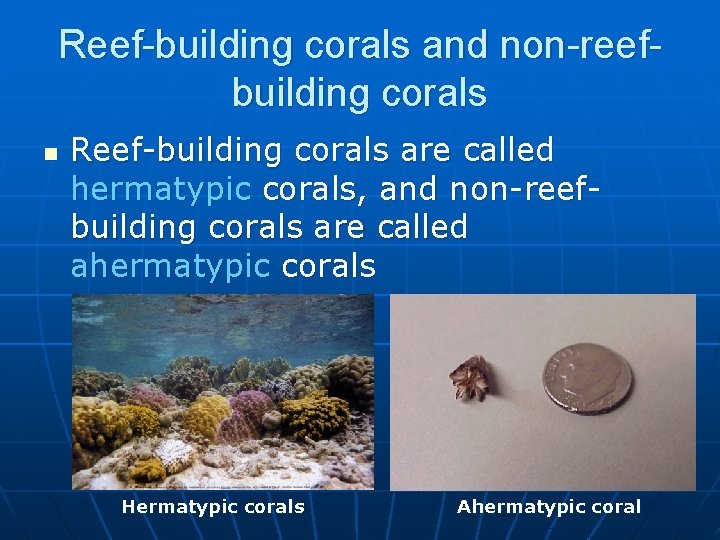 Reef-building corals and non-reef-building corals

▪ Reef-building corals are called hermatypic corals, and non-reef-building corals are called ahermatypic corals

Hermatypic corals

Ahermatypic coral